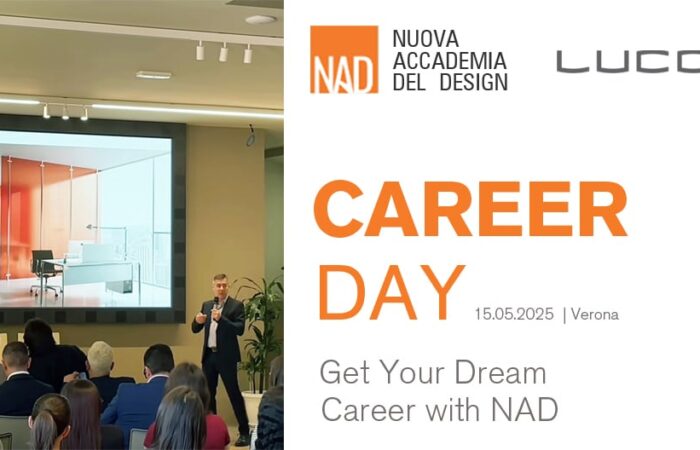 NAD NUOVA ACCADEMIA DEL DESIGN

LUCC

CAREER DAY

15.05.2025 | Verona

Get Your Dream Career with NAD